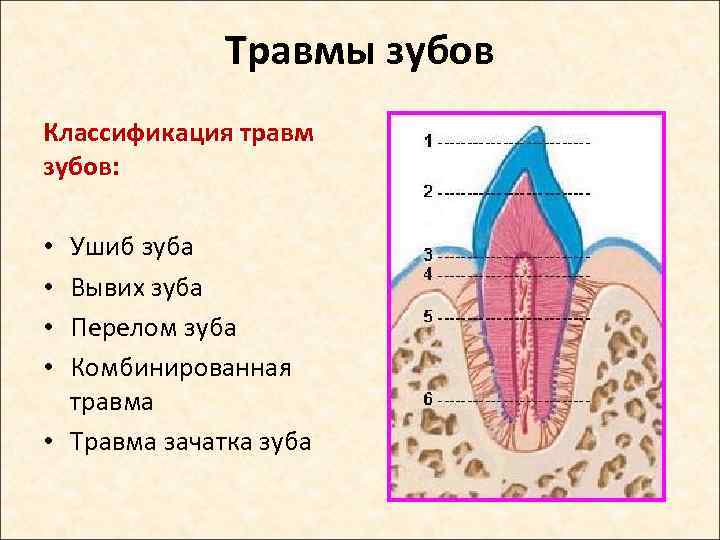 Травмы зубов

Классификация травм зубов:

• Ушиб зуба
• Вывих зуба
• Перелом зуба
• Комбинированная травма
• Травма зачатка зуба

1
2
3
4
5
6